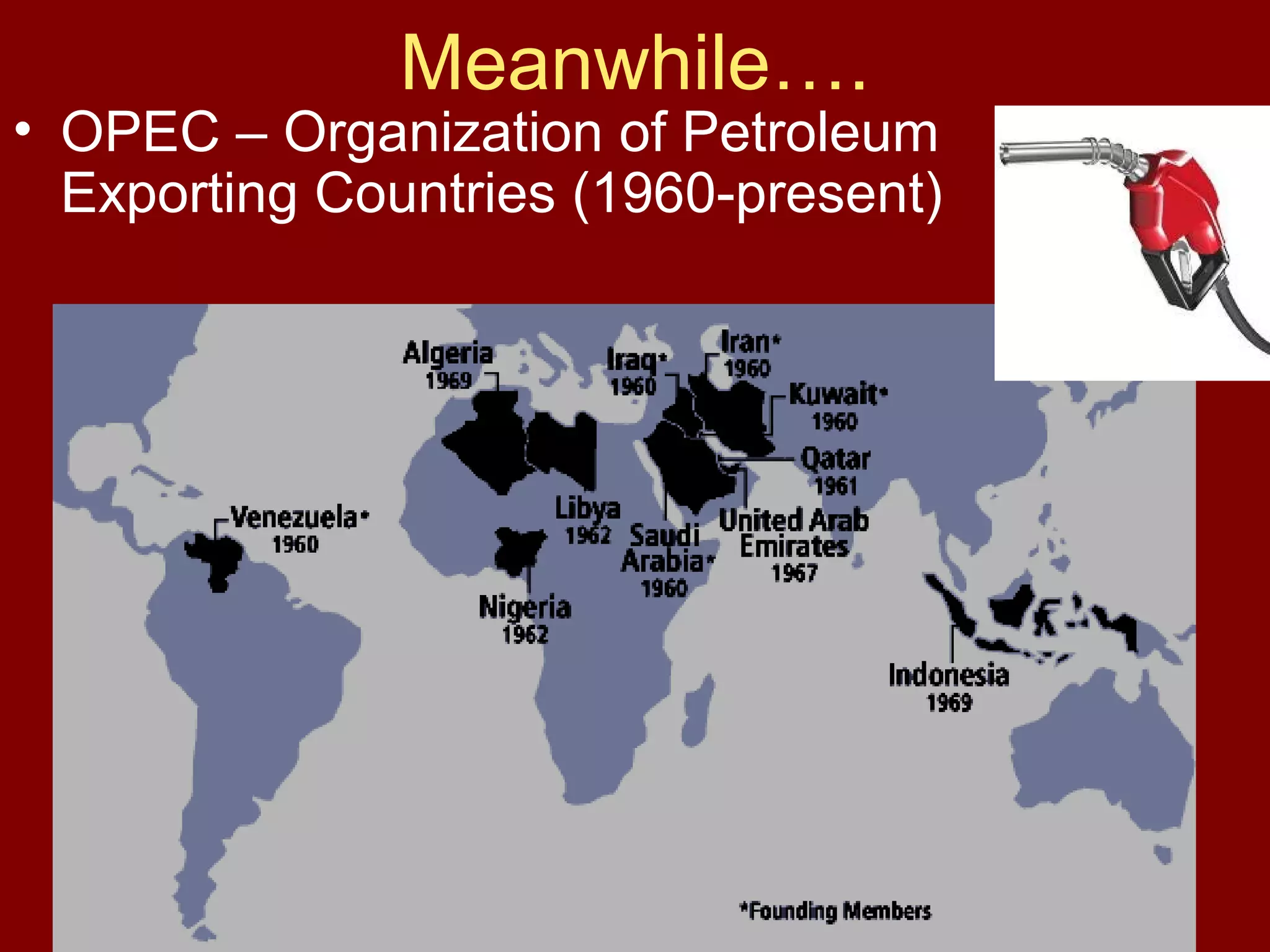 Meanwhile….

• OPEC – Organization of Petroleum Exporting Countries (1960-present)

Algeria 1969

Iraq* 1960

Iran* 1960

Kuwait* 1960

Qatar 1961

Venezuela* 1960

Libya 1962

Saudi Arabia* 1960

United Arab Emirates 1967

Nigeria 1962

Indonesia 1969

*Founding Members